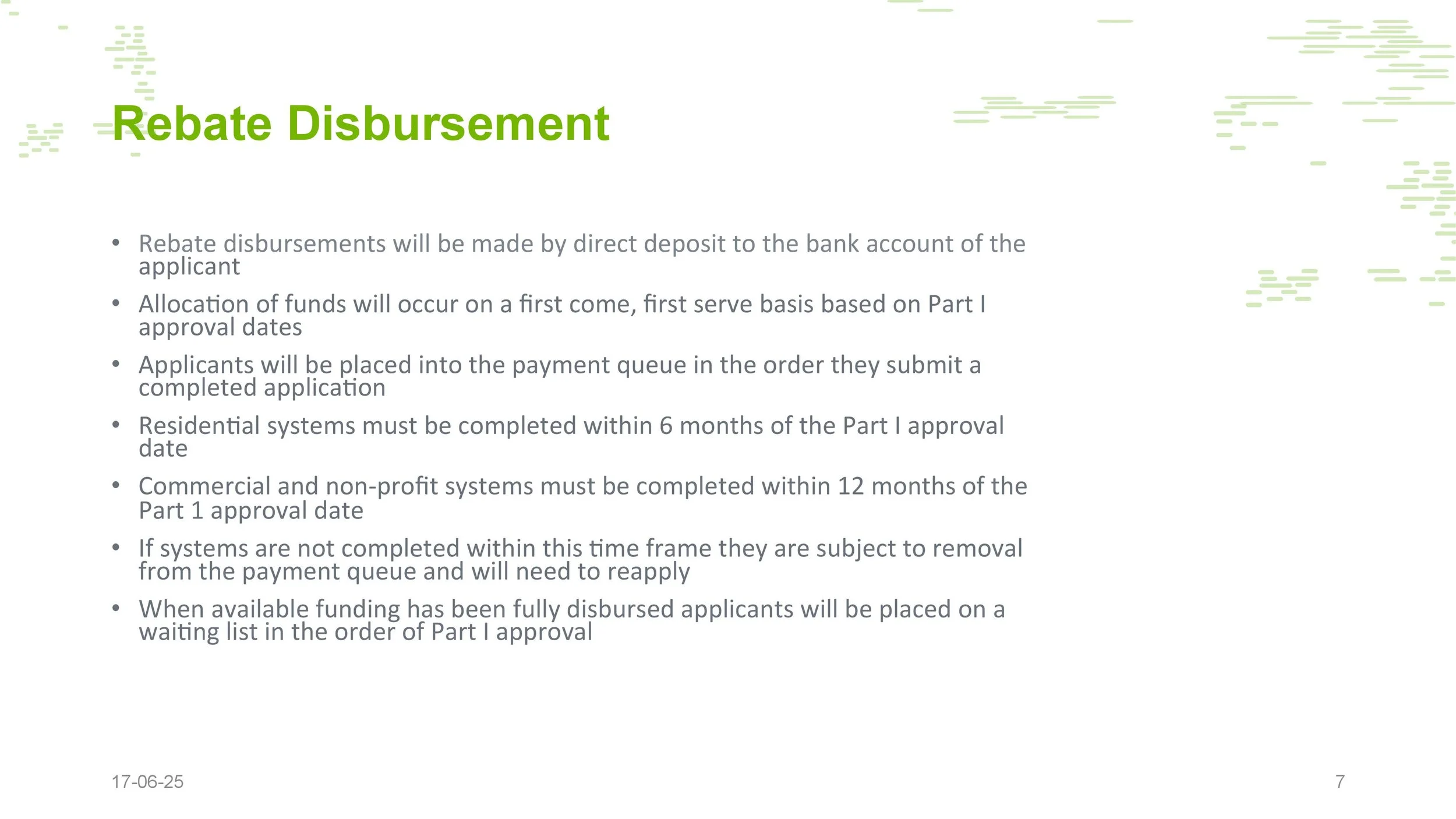 Rebate Disbursement

• Rebate disbursements will be made by direct deposit to the bank account of the applicant

• Allocation of funds will occur on a first come, first serve basis based on Part I approval dates

• Applicants will be placed into the payment queue in the order they submit a completed application

• Residential systems must be completed within 6 months of the Part I approval date

• Commercial and non-profit systems must be completed within 12 months of the Part 1 approval date

• If systems are not completed within this time frame they are subject to removal from the payment queue and will need to reapply

• When available funding has been fully disbursed applicants will be placed on a waiting list in the order of Part I approval

17-06-25

7